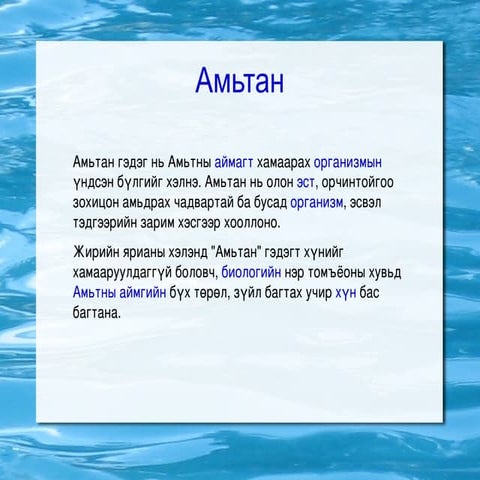 Амьтан

Амьтан гэдэг нь Амьтны аймагт хамаарах организмын үндсэн бүлгийг хэлнэ. Амьтан нь олон эст, орчинтойгоо зохицон амьдрах чадвартай ба бусад организм, эсвэл тэдгээрийн зарим хэсгээр хооллоно.

Жирийн ярианы хэлэнд "Амьтан" гэдэгт хүнийг хамааруулдаггүй боловч, биологийн нэр томъёоны хувьд Амьтны аймгийн бүх төрөл, зүйл багтах учир хүн бас багтана.